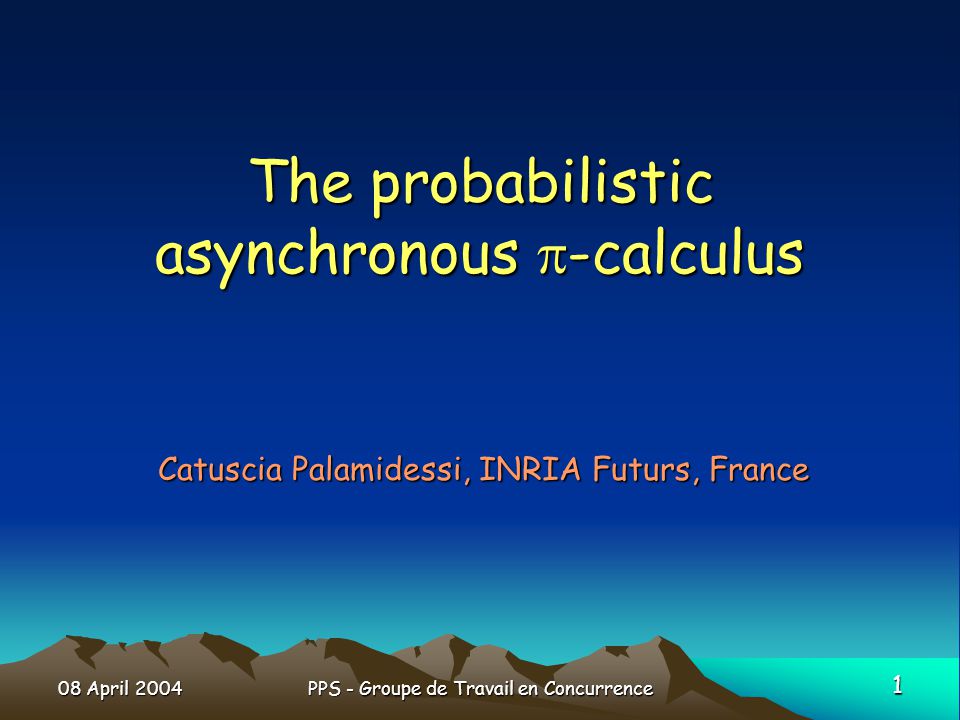 The probabilistic asynchronous $\pi$-calculus

Catuscia Palamidessi, INRIA Futurs, France

08 April 2004

PPS - Groupe de Travail en Concurrence

1